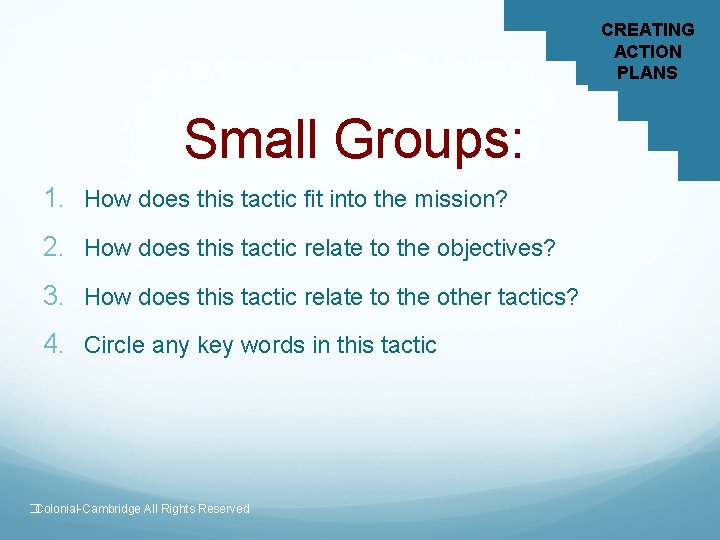 CREATING ACTION PLANS

Small Groups:

1. How does this tactic fit into the mission?
2. How does this tactic relate to the objectives?
3. How does this tactic relate to the other tactics?
4. Circle any key words in this tactic

Colonial-Cambridge All Rights Reserved